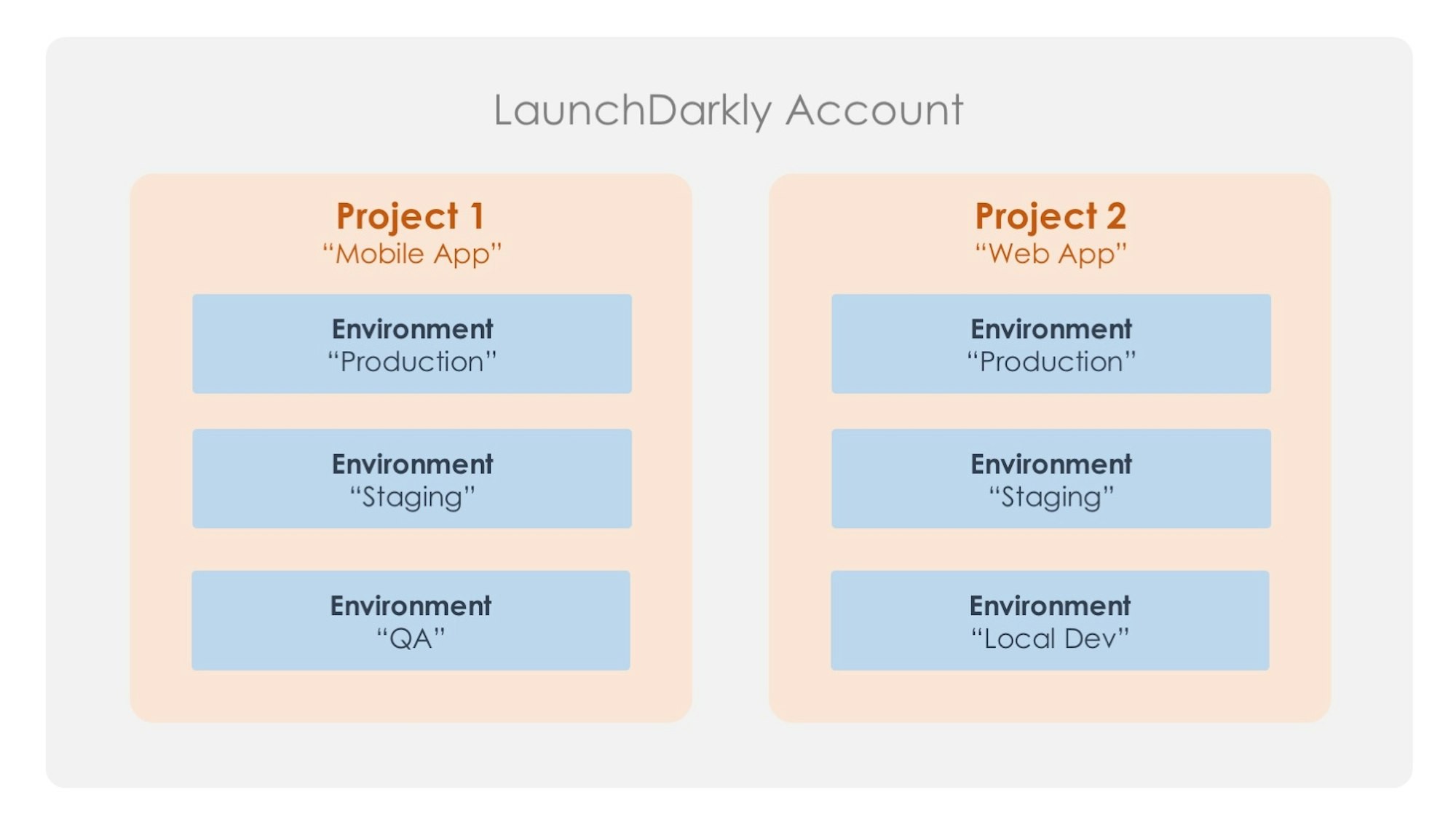 LaunchDarkly Account

Project 1
“Mobile App”

Environment
“Production”

Environment
“Staging”

Environment
“QA”

Project 2
“Web App”

Environment
“Production”

Environment
“Staging”

Environment
“Local Dev”